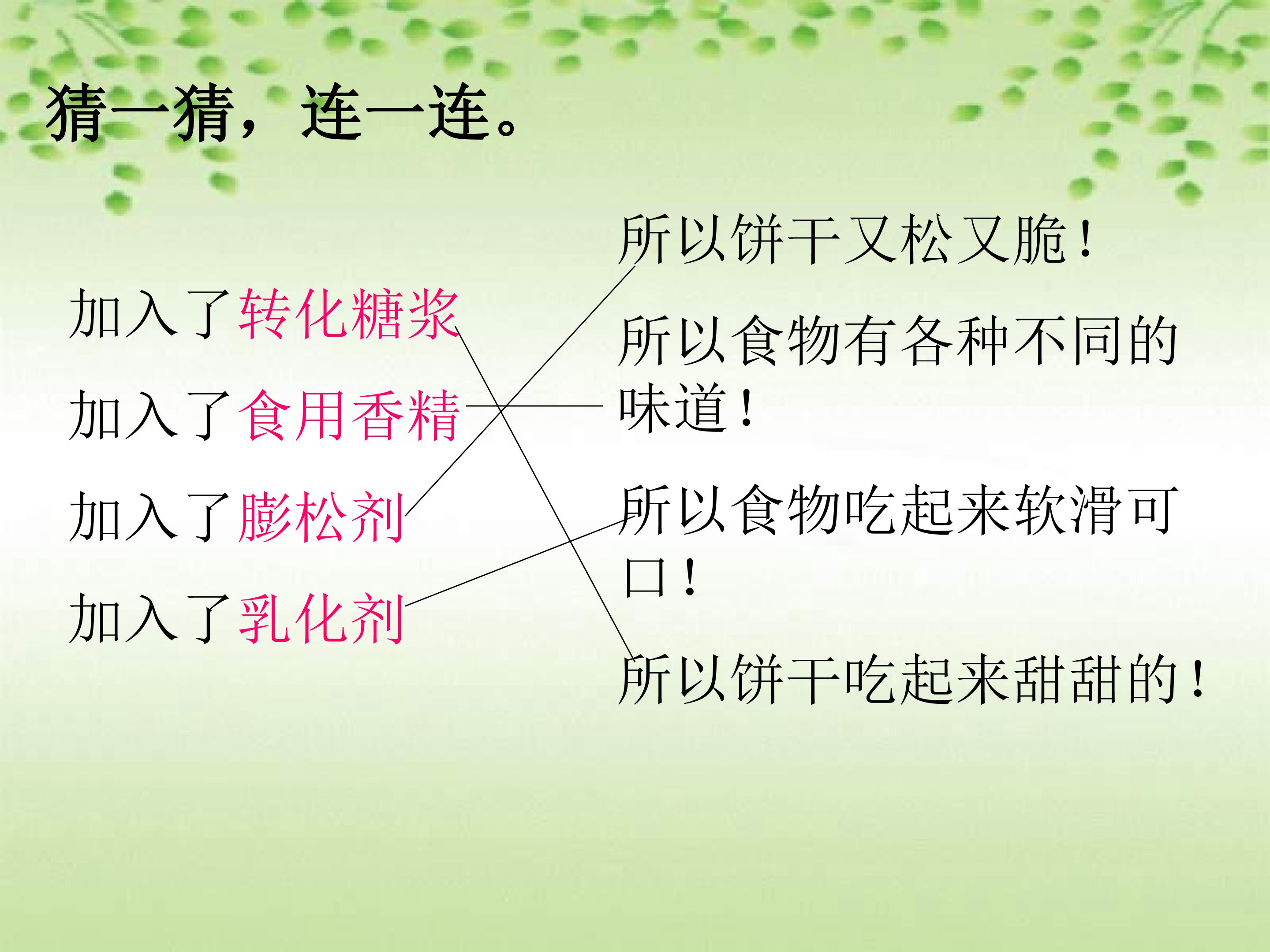 猜一猜，连一连。

加入了转化糖浆

加入了食用香精

加入了膨松剂

加入了乳化剂

所以饼干又松又脆！

所以食物有各种不同的味道！

所以食物吃起来软滑可口！

所以饼干吃起来甜甜的！